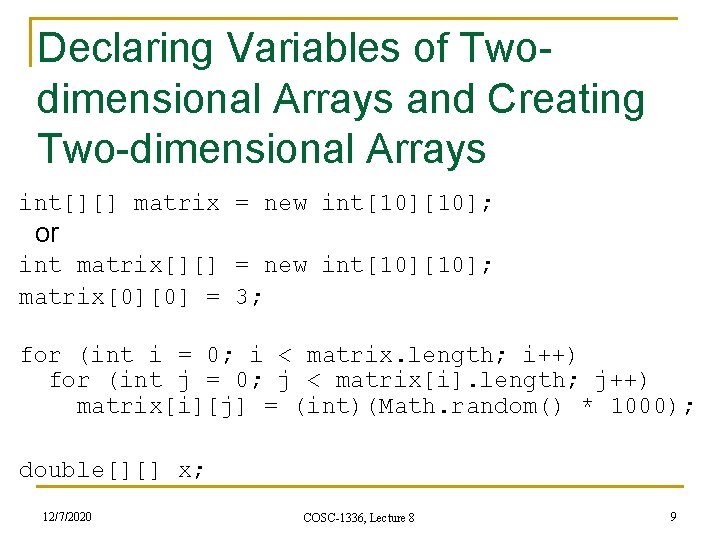 Declaring Variables of Two-dimensional Arrays and Creating Two-dimensional Arrays

int[][] matrix = new int[10][10];
or
int matrix[][] = new int[10][10];
matrix[0][0] = 3;

for (int i = 0; i < matrix.length; i++)
  for (int j = 0; j < matrix[i].length; j++)
    matrix[i][j] = (int)(Math.random() * 1000);

double[][] x;

12/7/2020

COSC-1336, Lecture 8

9